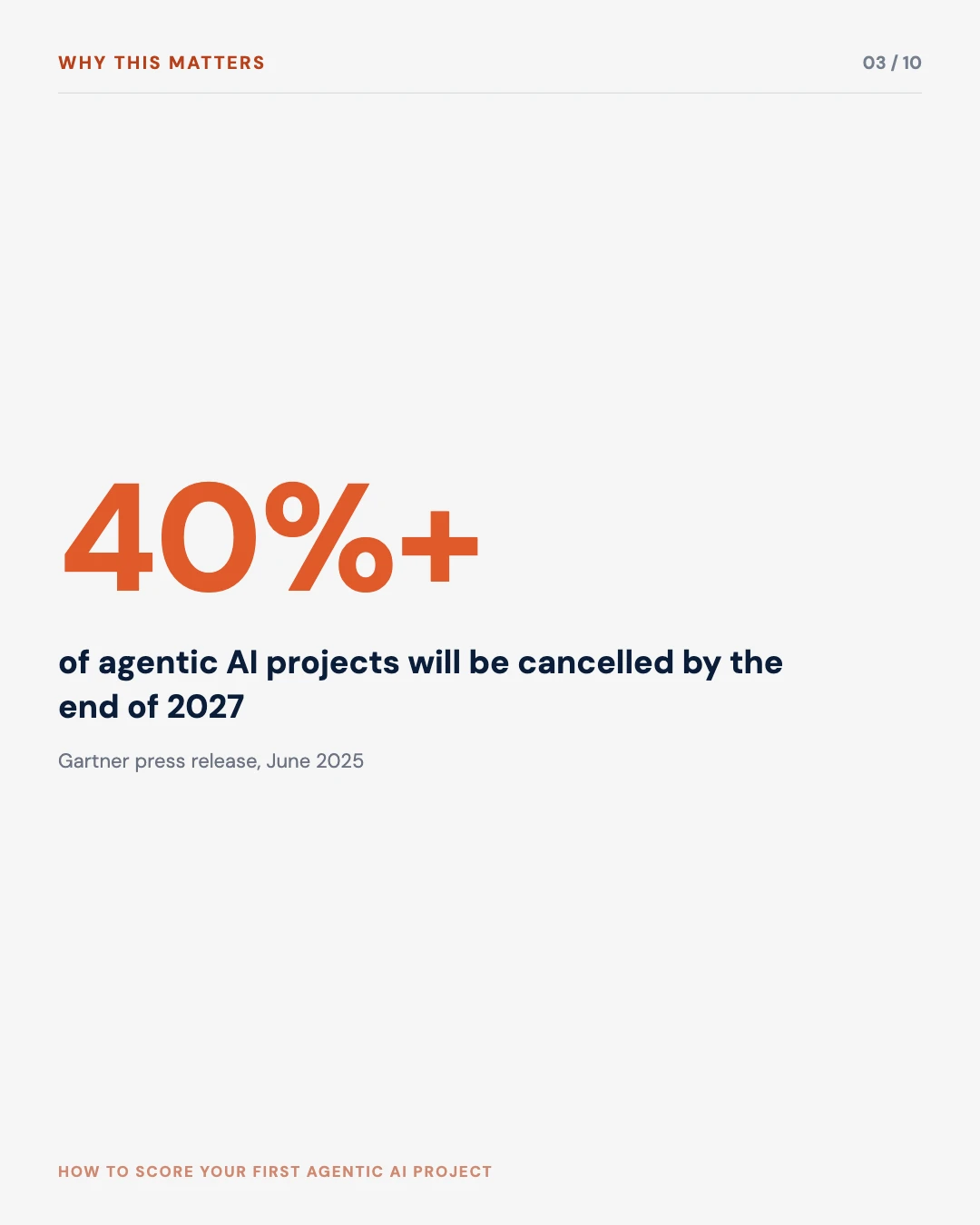 WHY THIS MATTERS

03 / 10

40%+

of agentic AI projects will be cancelled by the end of 2027

Gartner press release, June 2025

HOW TO SCORE YOUR FIRST AGENTIC AI PROJECT